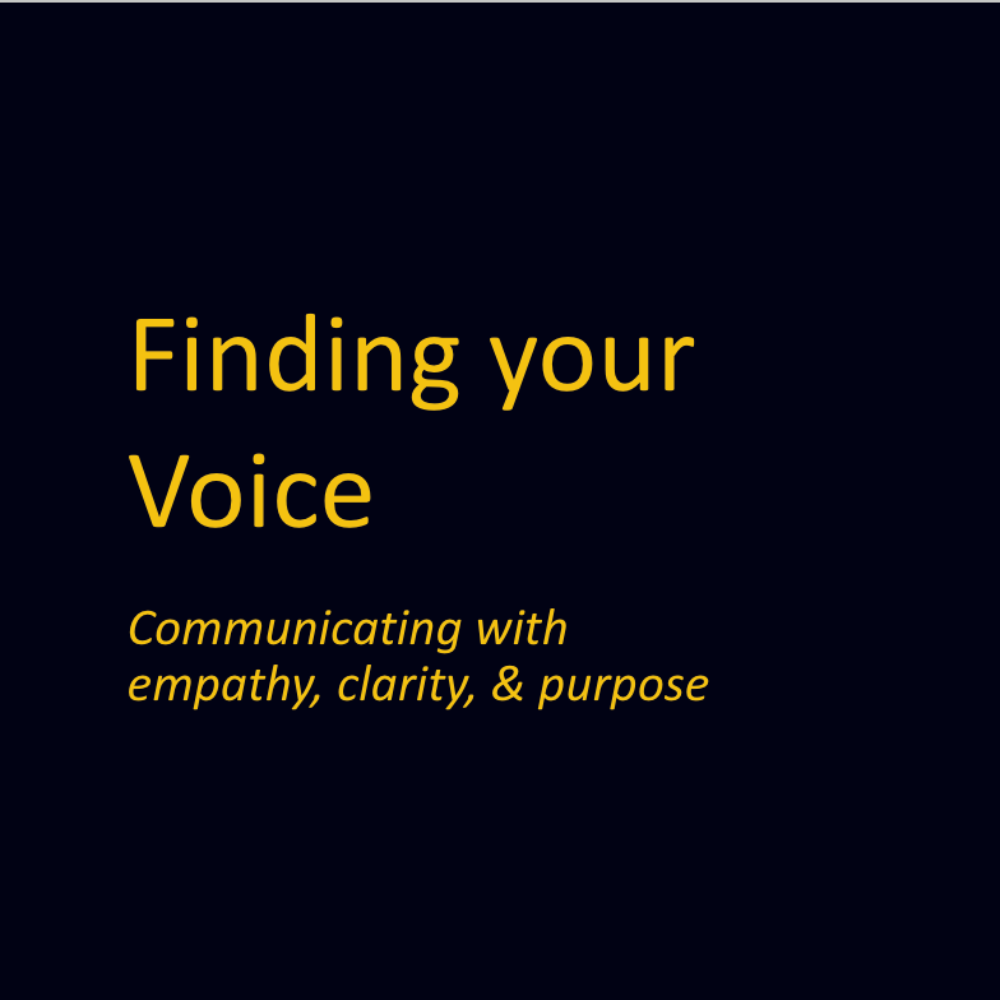 Finding your Voice

Communicating with empathy, clarity, & purpose